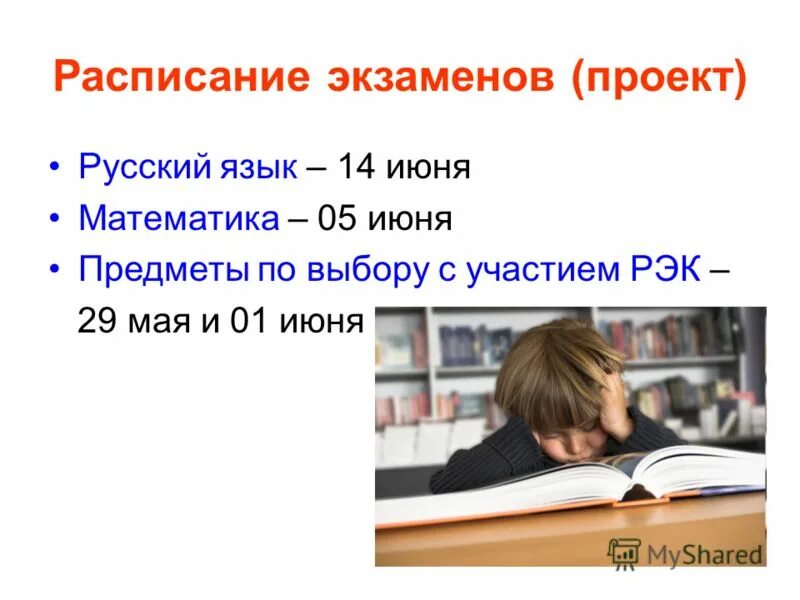 Расписание экзаменов (проект)

• Русский язык – 14 июня
• Математика – 05 июня
• Предметы по выбору с участием РЭК – 29 мая и 01 июня

MyShared